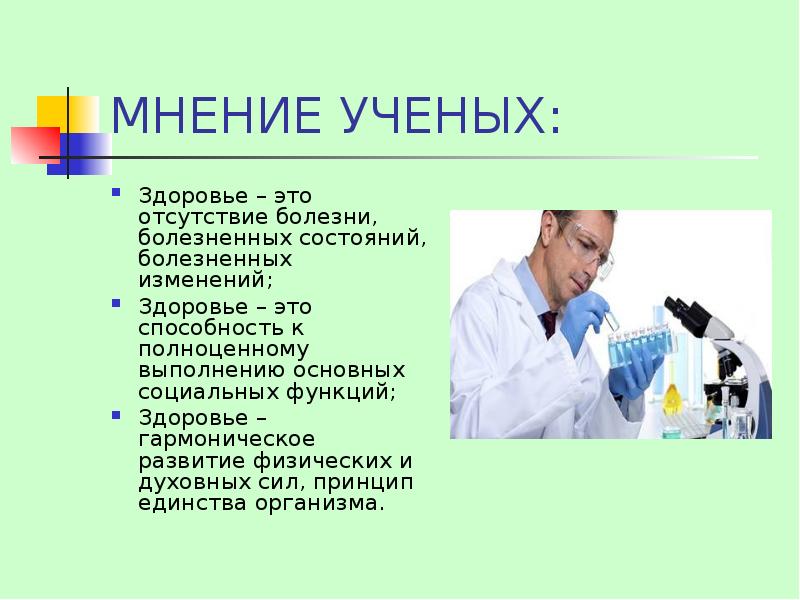 МНЕНИЕ УЧЕНЫХ:

- Здоровье – это отсутствие болезни, болезненных состояний, болезненных изменений;
- Здоровье – это способность к полноценному выполнению основных социальных функций;
- Здоровье – гармоническое развитие физических и духовных сил, принцип единства организма.